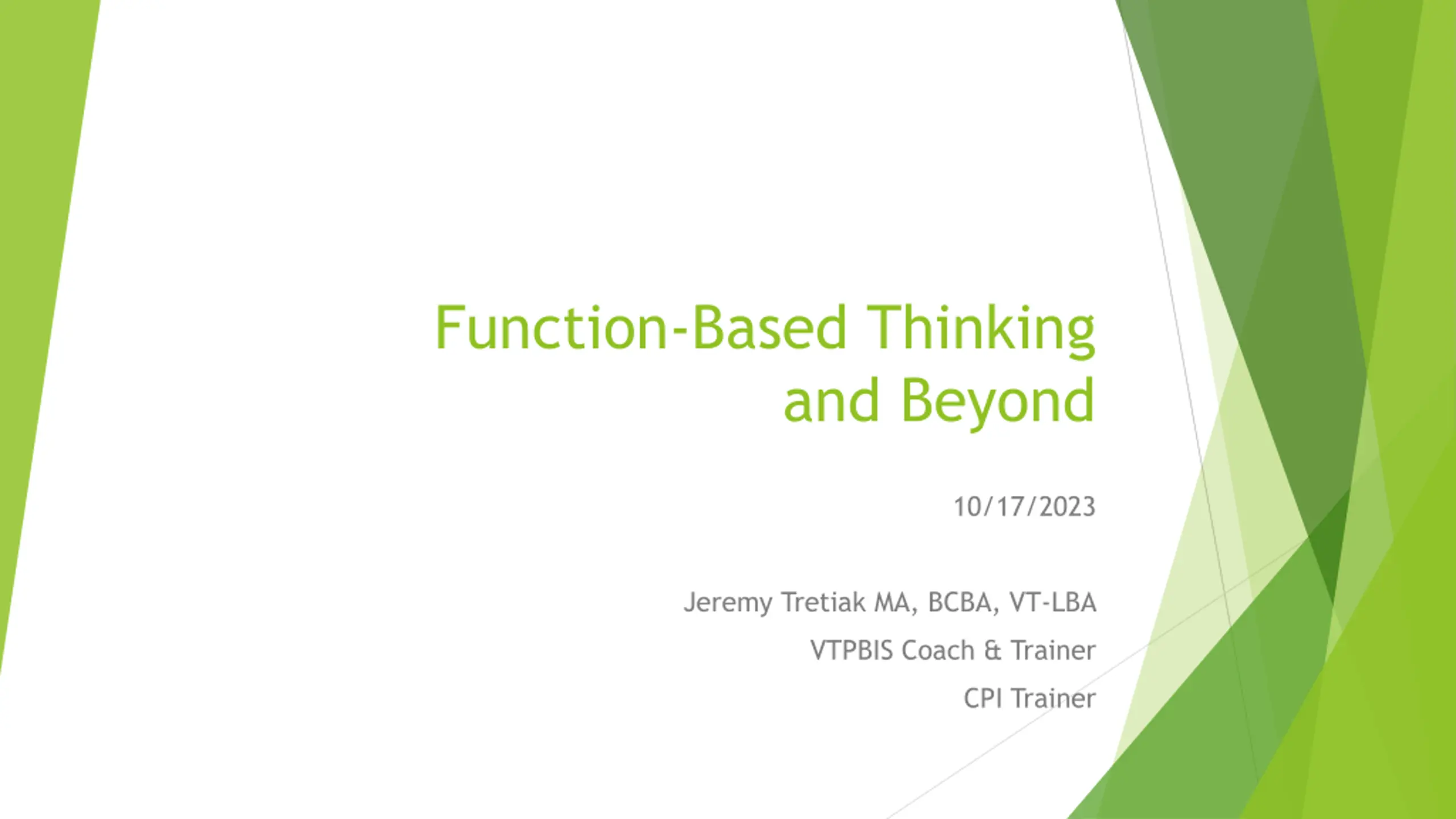 Function-Based Thinking and Beyond

10/17/2023

Jeremy Tretiak MA, BCBA, VT-LBA

VTPBIS Coach & Trainer

CPI Trainer